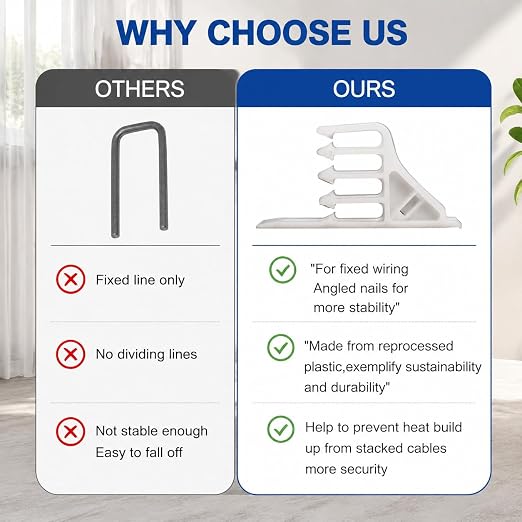 WHY CHOOSE US

OTHERS

Fixed line only

No dividing lines

Not stable enough
Easy to fall off

OURS

"For fixed wiring
Angled nails for
more stability"

"Made from reprocessed plastic,exemplify sustainability and durability"

Help to prevent heat build up from stacked cables more security